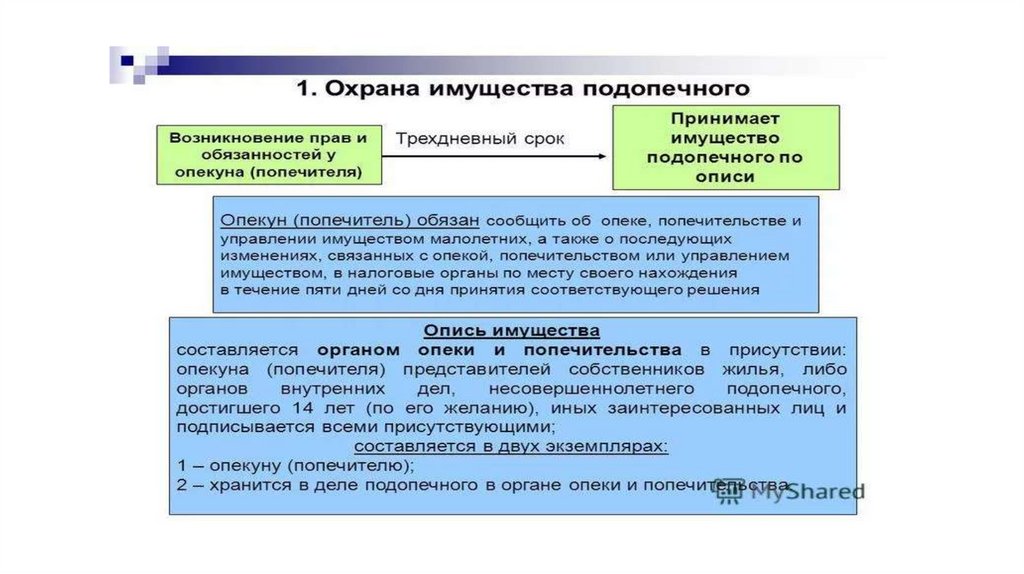 1. Охрана имущества подопечного

Возникновение прав и обязанностей у опекуна (попечителя)

Трехдневный срок

Принимает имущество подопечного по описи

Опекун (попечитель) обязан сообщить об опеке, попечительстве и управлении имуществом малолетних, а также о последующих изменениях, связанных с опекой, попечительством или управлением имуществом, в налоговые органы по месту своего нахождения в течение пяти дней со дня принятия соответствующего решения

Опись имущества

составляется органом опеки и попечительства в присутствии: опекуна (попечителя) представителей собственников жилья, либо органов внутренних дел, несовершеннолетнего подопечного, достигшего 14 лет (по его желанию), иных заинтересованных лиц и подписывается всеми присутствующими;

составляется в двух экземплярах:

1 – опекуну (попечителю);

2 – хранится в деле подопечного в органе опеки и попечительства

MyShared